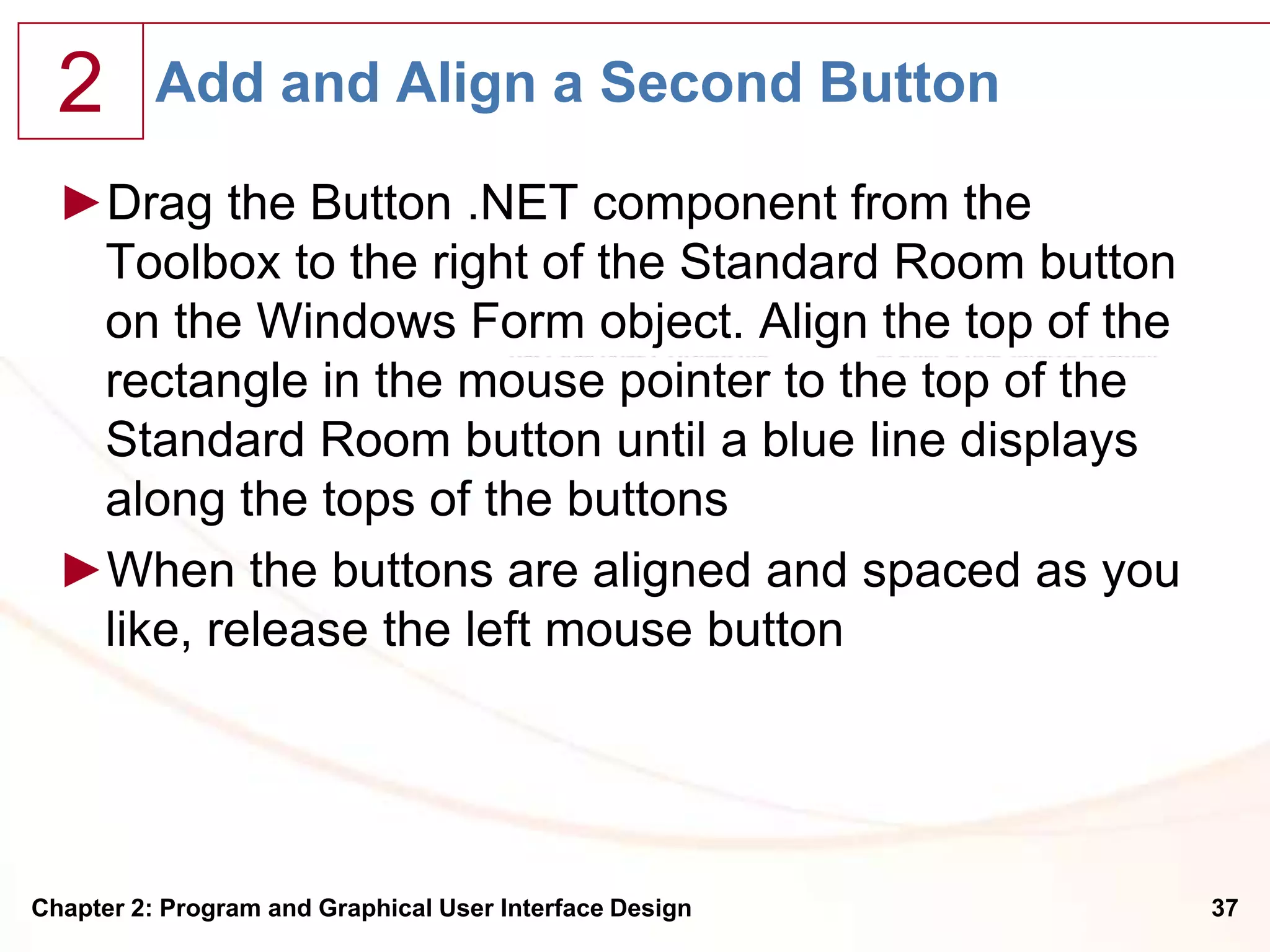 2

Add and Align a Second Button

►Drag the Button .NET component from the Toolbox to the right of the Standard Room button on the Windows Form object. Align the top of the rectangle in the mouse pointer to the top of the Standard Room button until a blue line displays along the tops of the buttons

►When the buttons are aligned and spaced as you like, release the left mouse button

Chapter 2: Program and Graphical User Interface Design

37